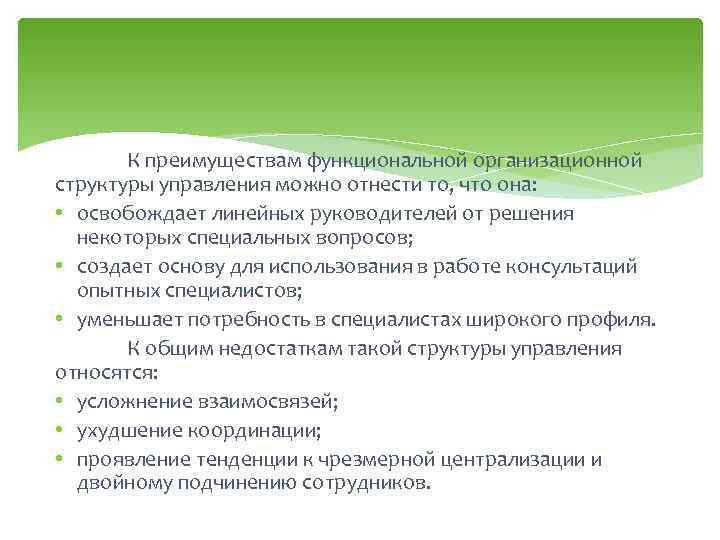 К преимуществам функциональной организационной структуры управления можно отнести то, что она:

• освобождает линейных руководителей от решения некоторых специальных вопросов;
• создает основу для использования в работе консультаций опытных специалистов;
• уменьшает потребность в специалистах широкого профиля.

К общим недостаткам такой структуры управления относятся:

• усложнение взаимосвязей;
• ухудшение координации;
• проявление тенденции к чрезмерной централизации и двойному подчинению сотрудников.